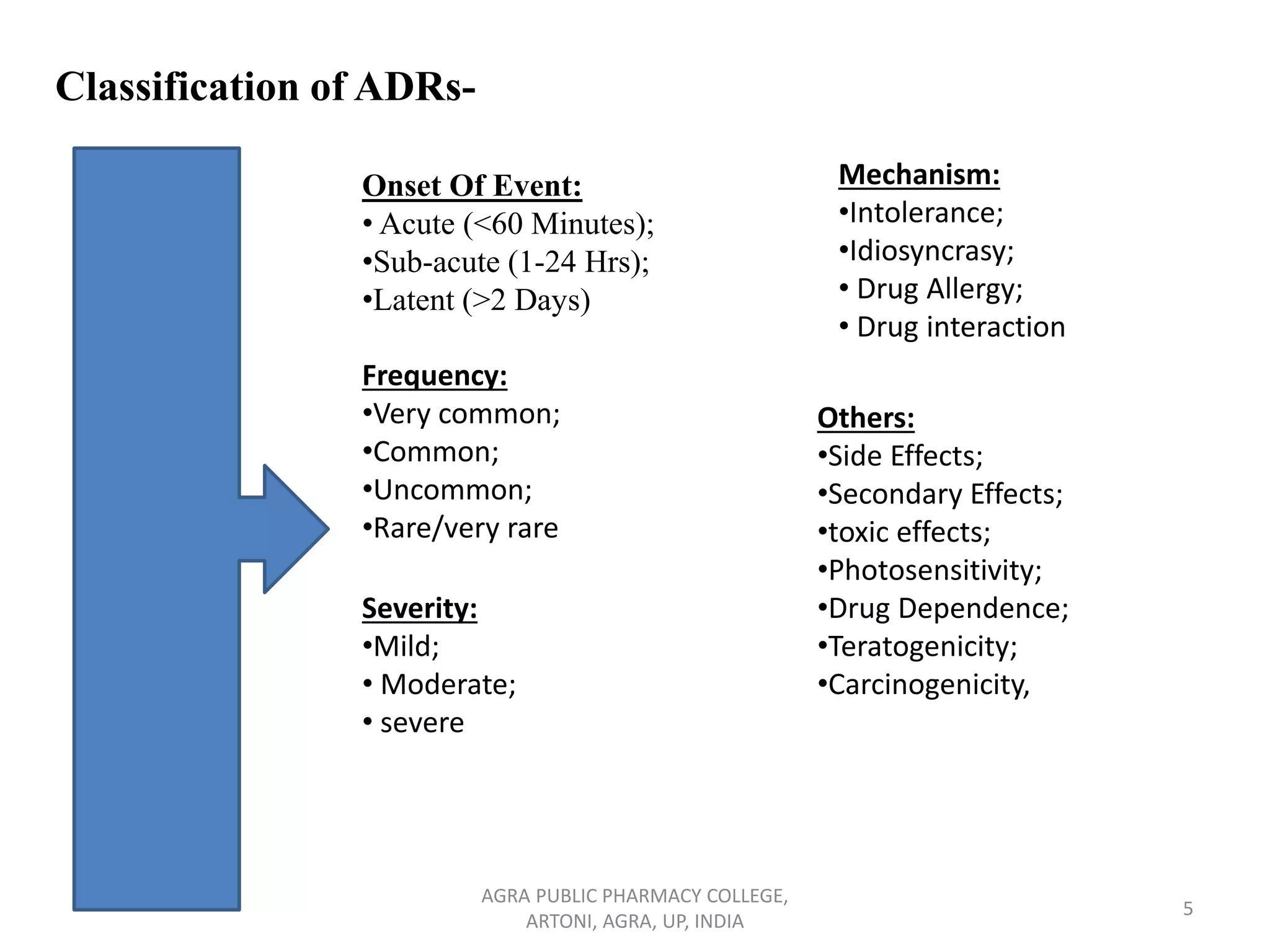 Classification of ADRs-

Onset Of Event:
• Acute (<60 Minutes);
•Sub-acute (1-24 Hrs);
•Latent (>2 Days)

Frequency:
•Very common;
•Common;
•Uncommon;
•Rare/very rare

Severity:
•Mild;
• Moderate;
• severe

Mechanism:
•Intolerance;
•Idiosyncrasy;
• Drug Allergy;
• Drug interaction

Others:
•Side Effects;
•Secondary Effects;
•toxic effects;
•Photosensitivity;
•Drug Dependence;
•Teratogenicity;
•Carcinogenicity,

AGRA PUBLIC PHARMACY COLLEGE, ARTONI, AGRA, UP, INDIA

5